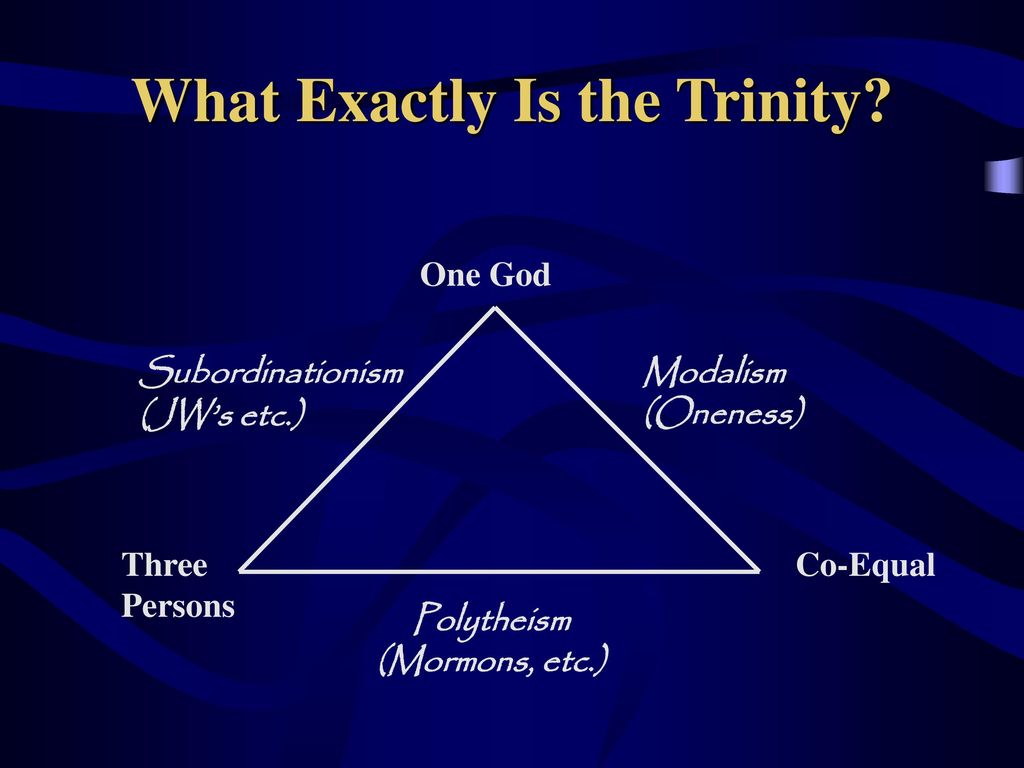 What Exactly Is the Trinity?

One God

Subordinationism
(JW's etc.)

Modalism
(Oneness)

Three
Persons

Co-Equal

Polytheism
(Mormons, etc.)